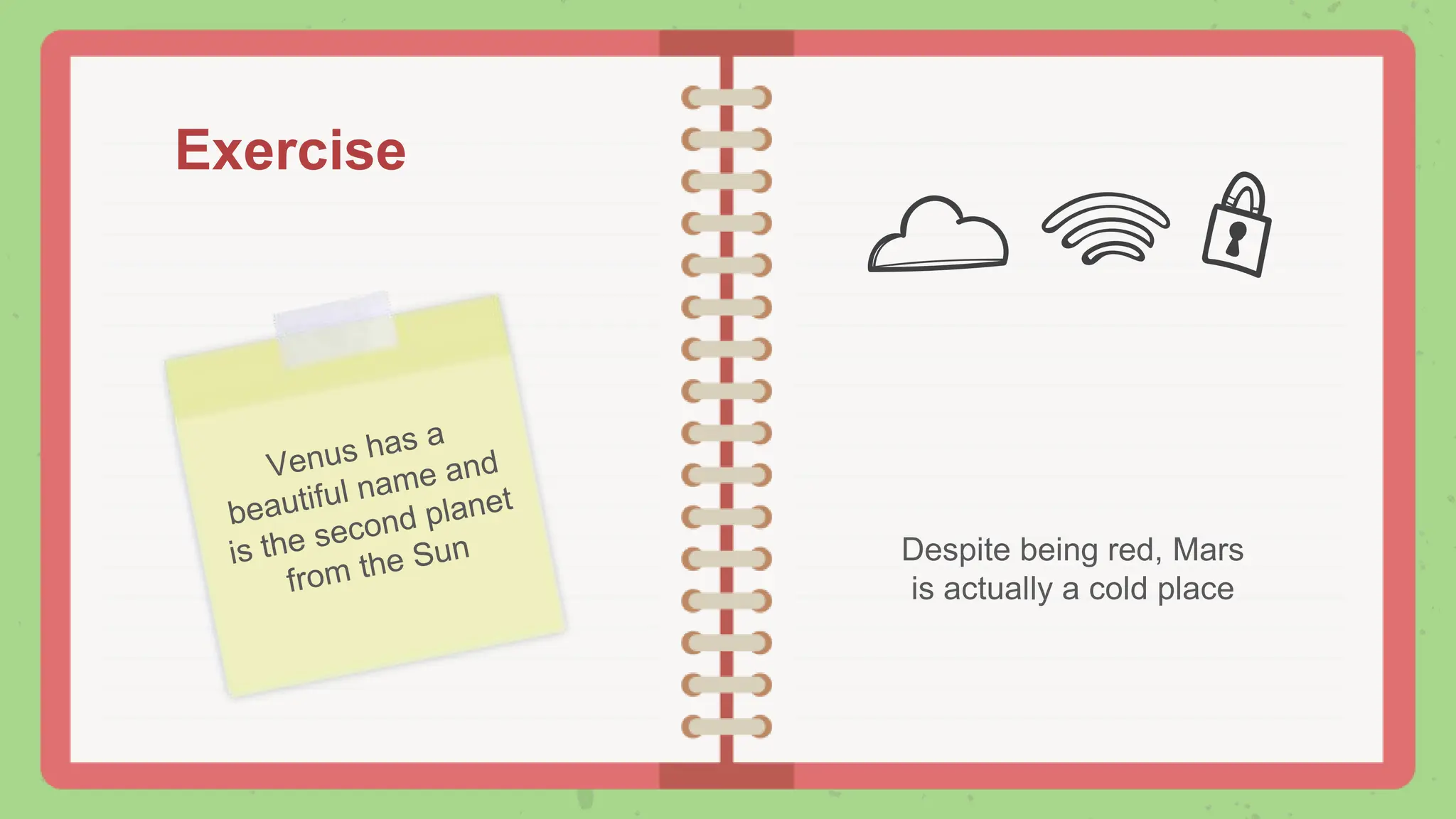 Exercise

Venus has a beautiful name and is the second planet from the Sun

Despite being red, Mars is actually a cold place